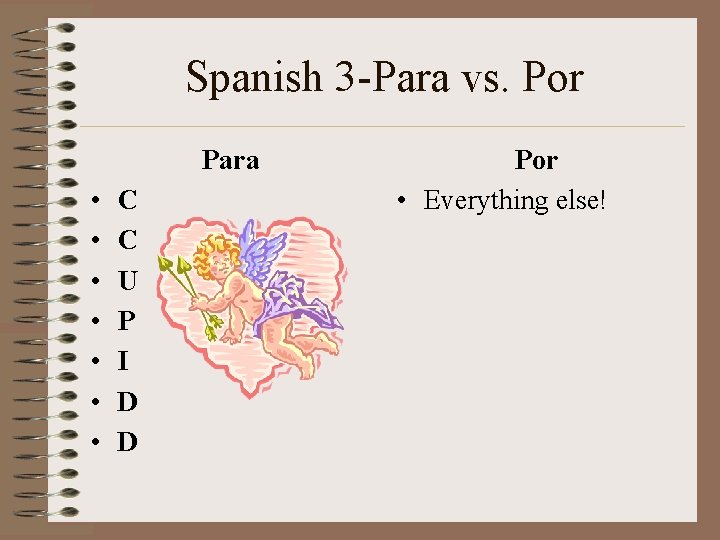 Spanish 3-Para vs. Por

Para

• C
• C
• U
• P
• I
• D
• D

Por

• Everything else!